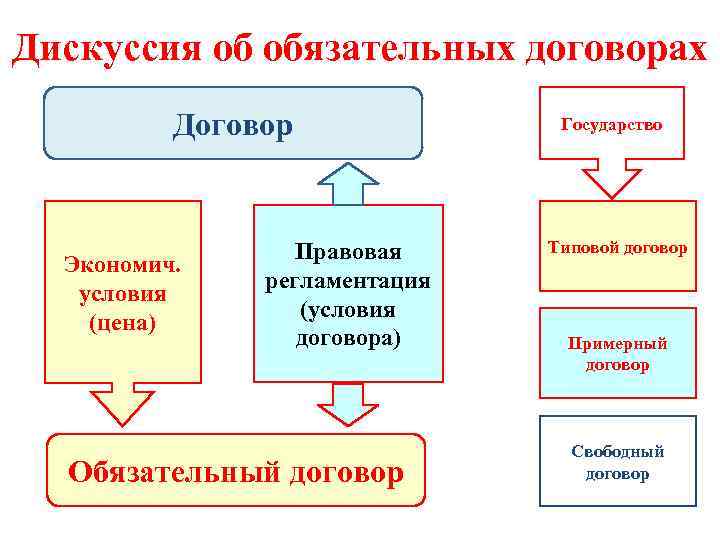 Дискуссия об обязательных договорах

Договор

Экономич. условия (цена)

Правовая регламентация (условия договора)

Обязательный договор

Государство

Типовой договор

Примерный договор

Свободный договор